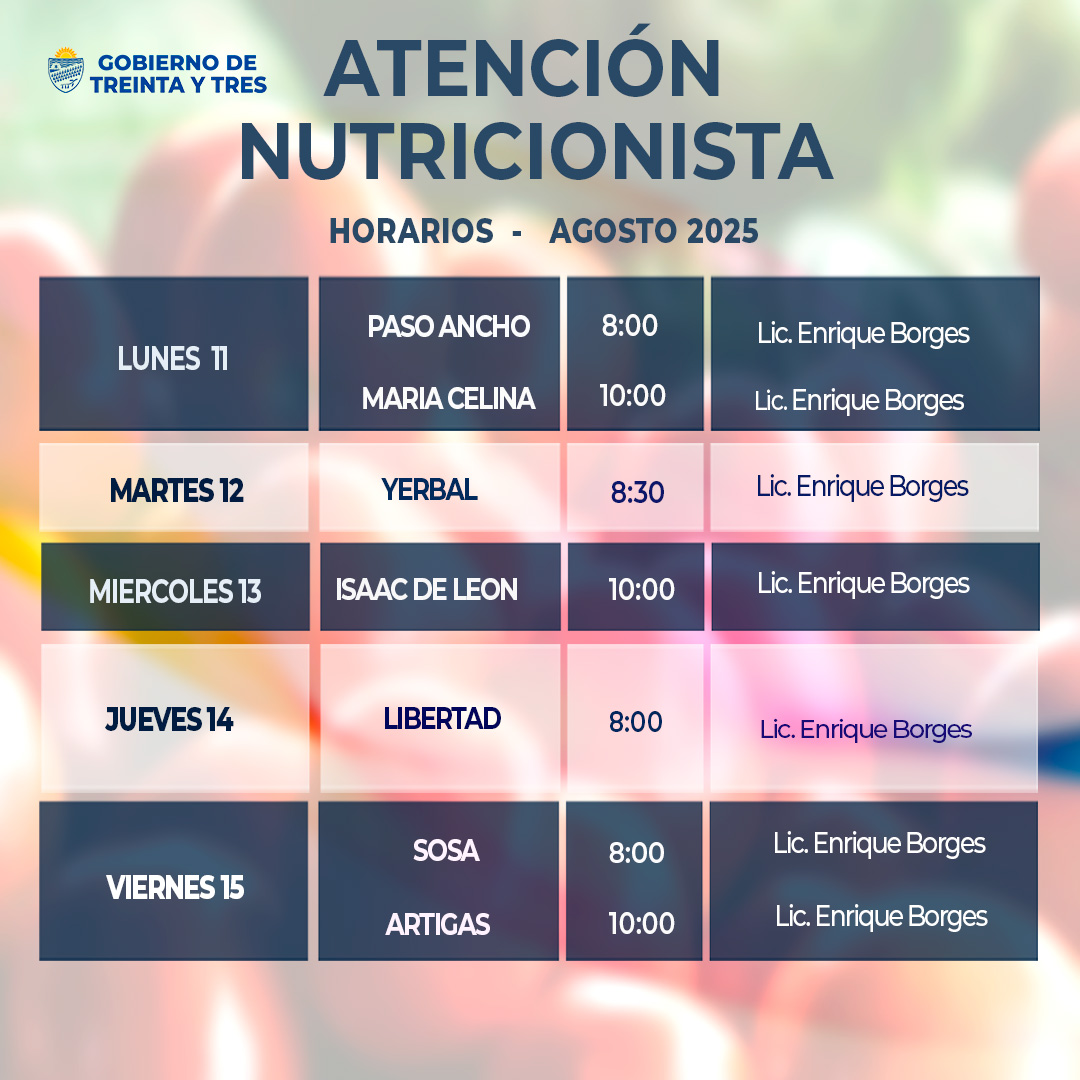 GOBIERNO DE
TREINTA Y TRES

ATENCIÓN
NUTRICIONISTA

HORARIOS - AGOSTO 2025

| LUNES 11 | PASO ANCHO | 8:00 | Lic. Enrique Borges |
|---|---|---|---|
| | MARIA CELINA | 10:00 | Lic. Enrique Borges |
| MARTES 12 | YERBAL | 8:30 | Lic. Enrique Borges |
| MIERCOLES 13 | ISAAC DE LEON | 10:00 | Lic. Enrique Borges |
| JUEVES 14 | LIBERTAD | 8:00 | Lic. Enrique Borges |
| VIERNES 15 | SOSA | 8:00 | Lic. Enrique Borges |
| | ARTIGAS | 10:00 | Lic. Enrique Borges |